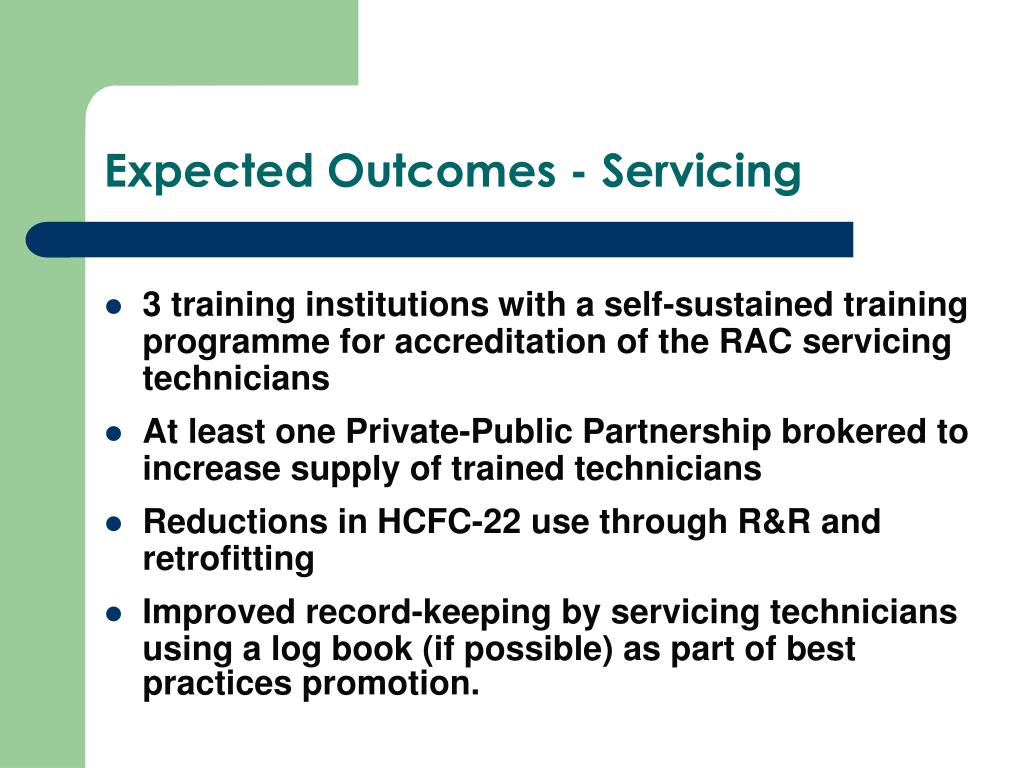 Expected Outcomes - Servicing

- 3 training institutions with a self-sustained training programme for accreditation of the RAC servicing technicians
- At least one Private-Public Partnership brokered to increase supply of trained technicians
- Reductions in HCFC-22 use through R&R and retrofitting
- Improved record-keeping by servicing technicians using a log book (if possible) as part of best practices promotion.